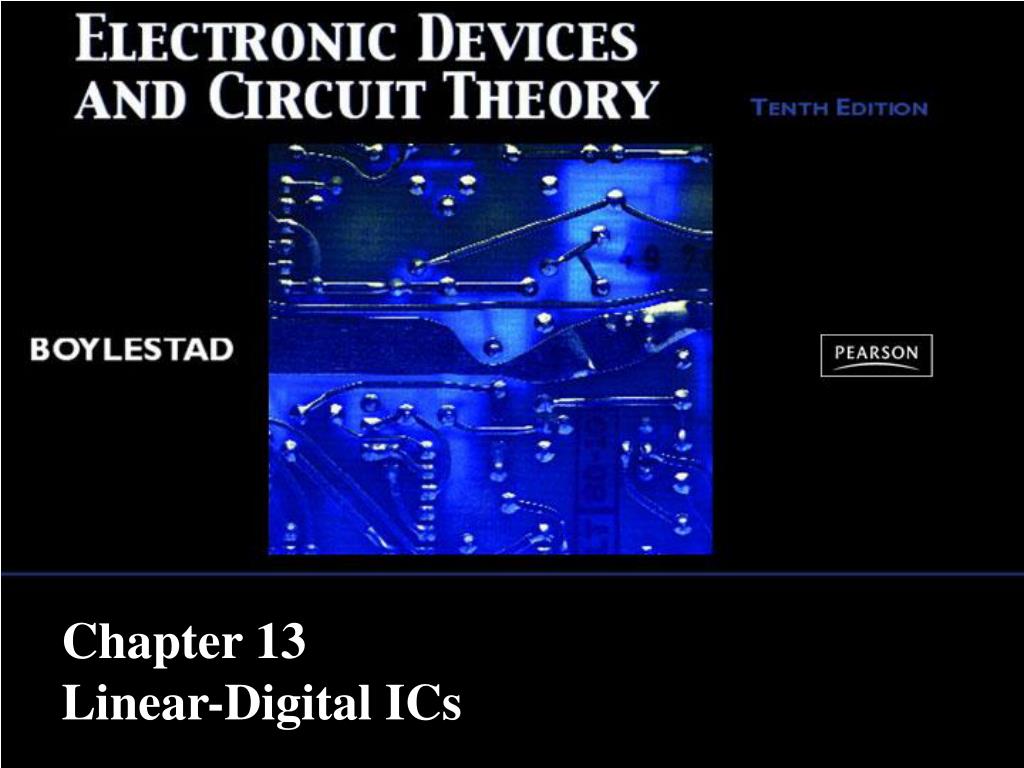 ELECTRONIC DEVICES AND CIRCUIT THEORY

TENTH EDITION

BOYLESTAD

PEARSON

Chapter 13
Linear-Digital ICs